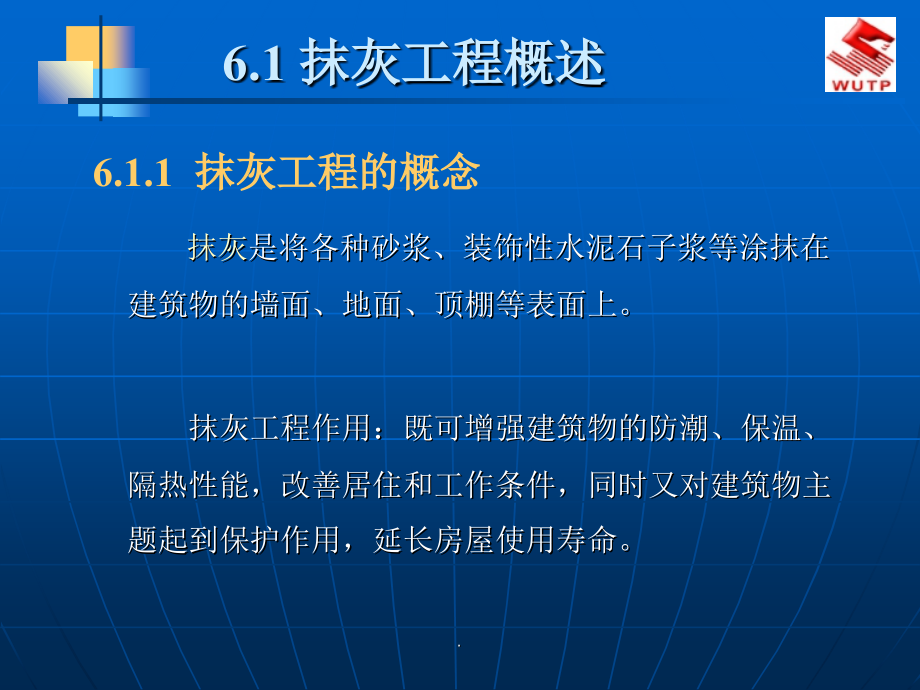 6.1 抹灰工程概述

WUTP

6.1.1 抹灰工程的概念

抹灰是将各种砂浆、装饰性水泥石子浆等涂抹在建筑物的墙面、地面、顶棚等表面上。

抹灰工程作用：既可增强建筑物的防潮、保温、隔热性能，改善居住和工作条件，同时又对建筑物主题起到保护作用，延长房屋使用寿命。

.